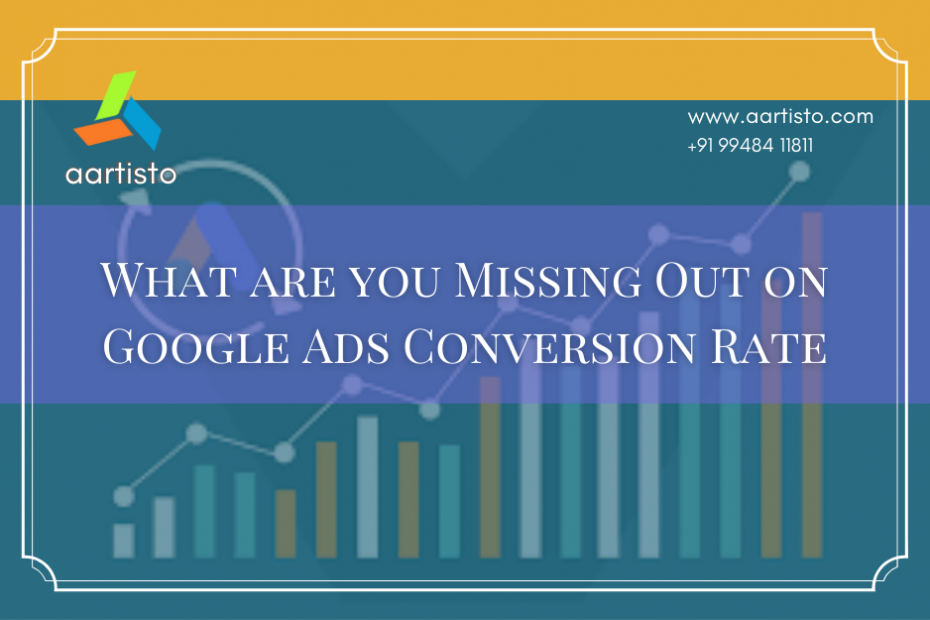 aartisto

www.aartisto.com
+91 99484 11811

What are you Missing Out on Google Ads Conversion Rate